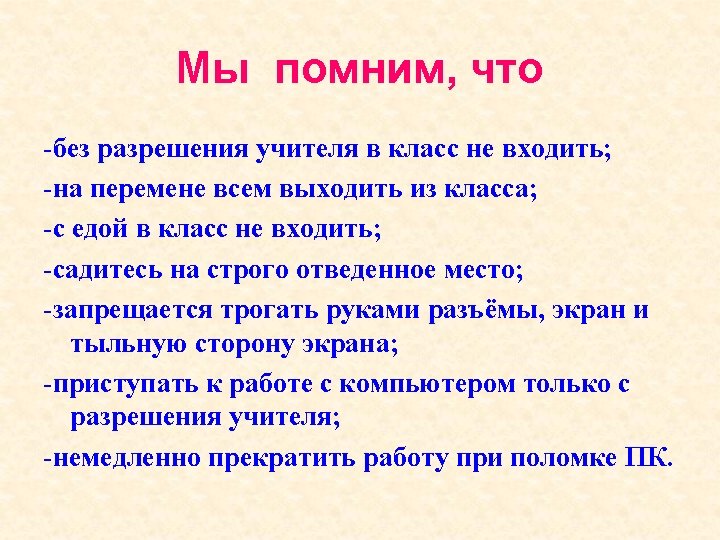 Мы помним, что

-без разрешения учителя в класс не входить;

-на перемене всем выходить из класса;

-с едой в класс не входить;

-садитесь на строго отведенное место;

-запрещается трогать руками разъёмы, экран и тыльную сторону экрана;

-приступать к работе с компьютером только с разрешения учителя;

-немедленно прекратить работу при поломке ПК.